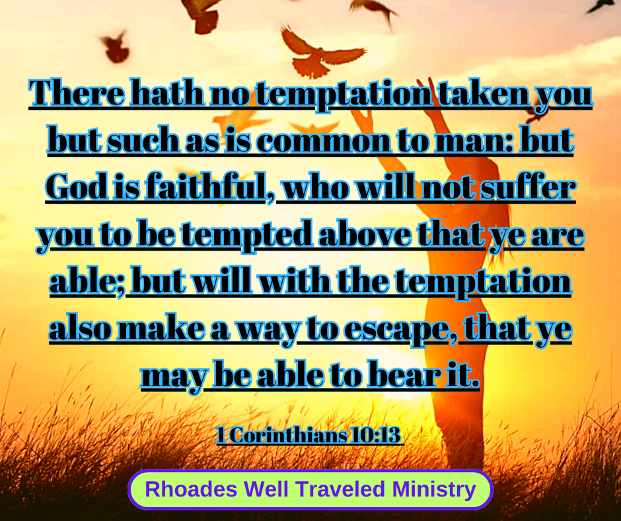 There hath no temptation taken you but such as is common to man: but God is faithful, who will not suffer you to be tempted above that ye are able; but will with the temptation also make a way to escape, that ye may be able to bear it.

1 Corinthians 10:13

Rhoades Well Traveled Ministry